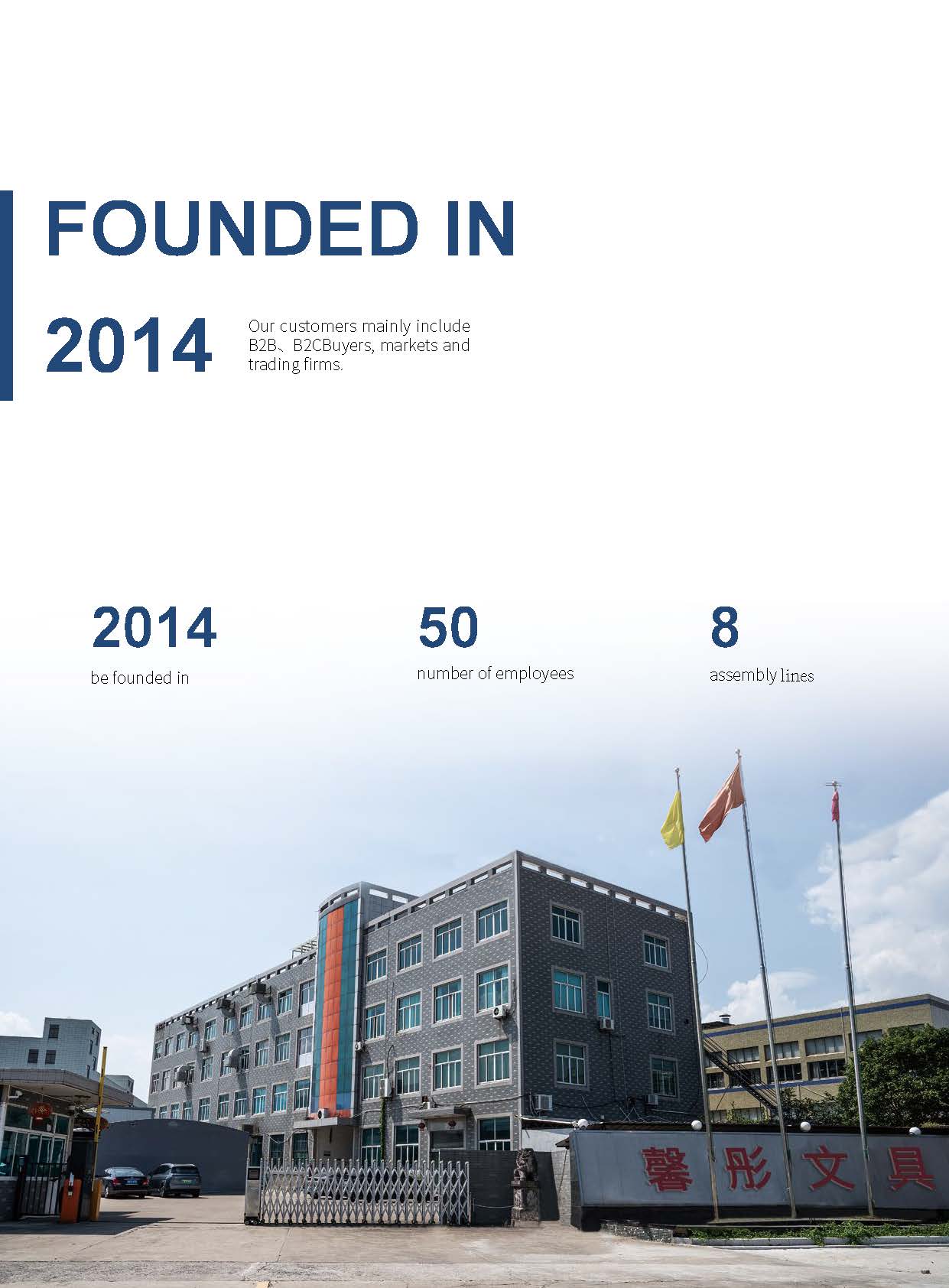 FOUNDED IN

2014

Our customers mainly include B2B、B2CBuyers, markets and trading firms.

2014
be founded in

50
number of employees

8
assembly lines

馨彤文具